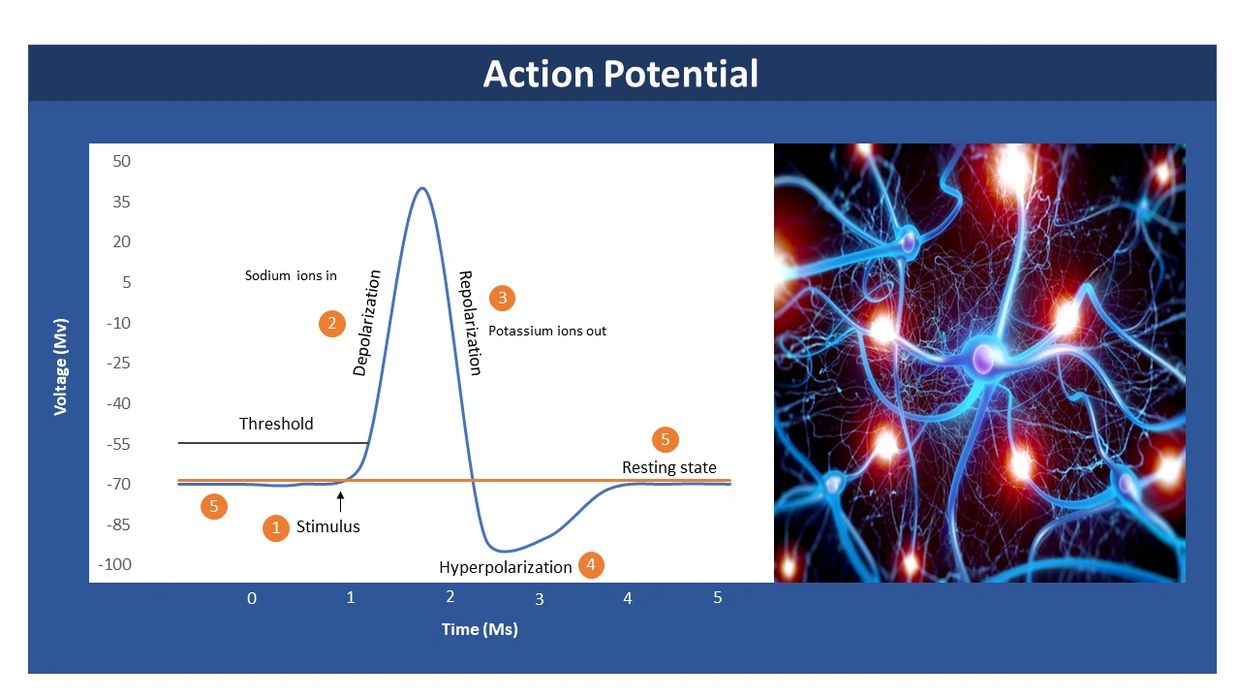 Action Potential

Voltage (Mv)

50
35
20
5
-10
-25
-40
-55
-70
-85
-100

Sodium ions in

2 Depolarization

Repolarization 3

Potassium ions out

Threshold

5 Resting state

5

1 Stimulus

Hyperpolarization 4

0 1 2 3 4 5

Time (Ms)